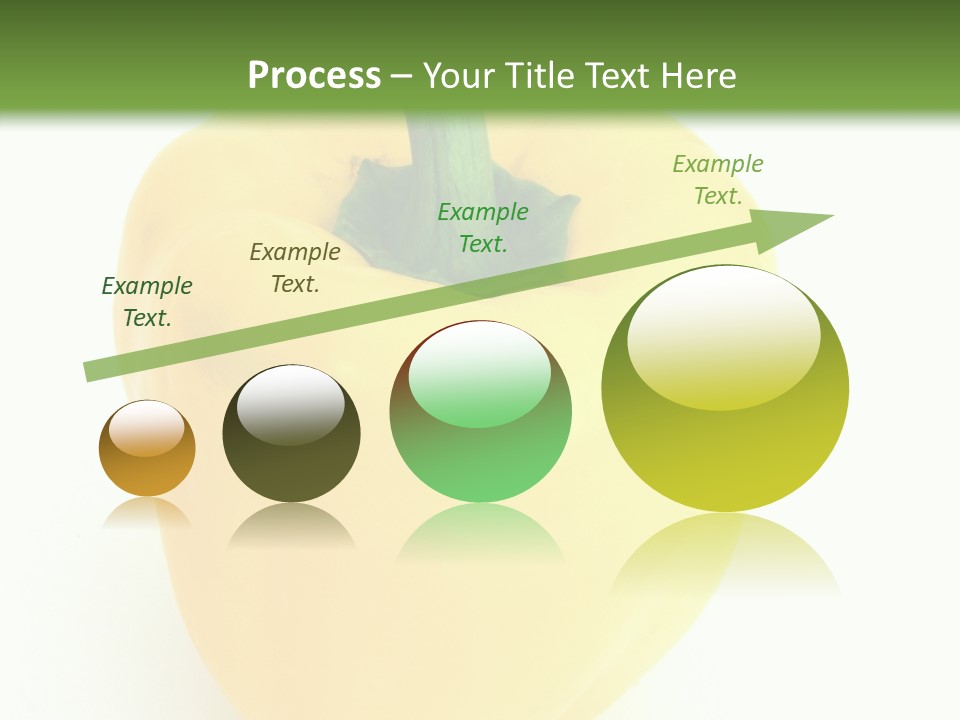 Process – Your Title Text Here

Example Text.

Example Text.

Example Text.

Example Text.